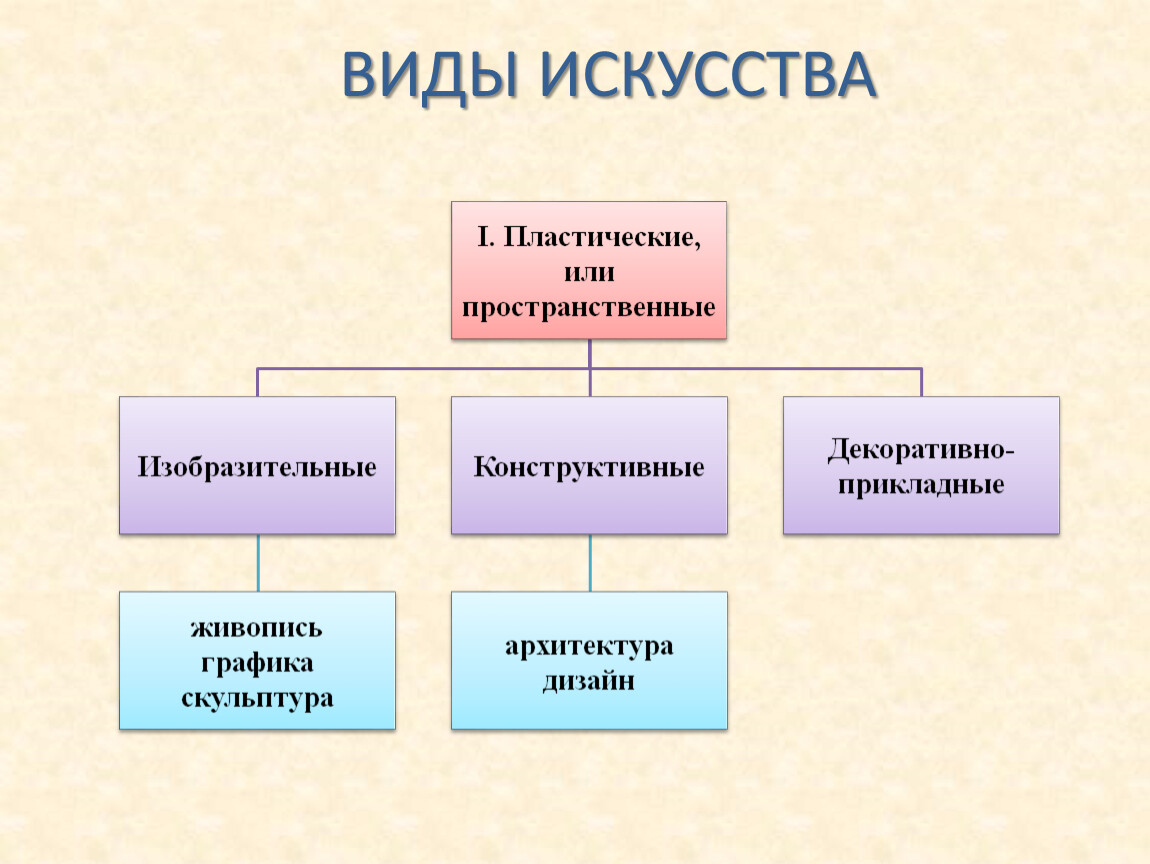 ВИДЫ ИСКУССТВА

I. Пластические, или пространственные

Изобразительные

Конструктивные

Декоративно-прикладные

живопись
графика
скульптура

архитектура
дизайн